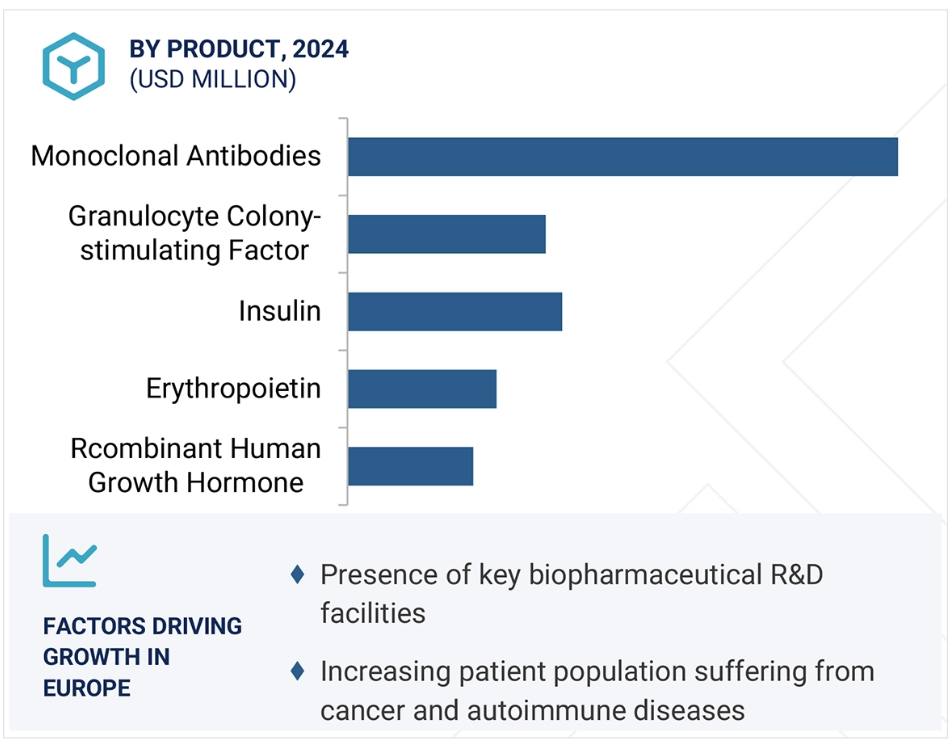 BY PRODUCT, 2024
(USD MILLION)

Monoclonal Antibodies

Granulocyte Colony-stimulating Factor

Insulin

Erythropoietin

Rcombinant Human Growth Hormone

FACTORS DRIVING GROWTH IN EUROPE

♦ Presence of key biopharmaceutical R&D facilities

♦ Increasing patient population suffering from cancer and autoimmune diseases